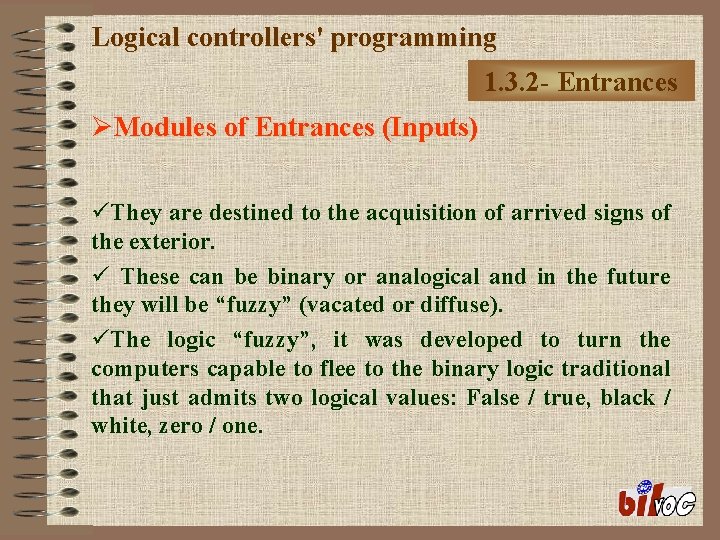 Logical controllers' programming

1.3.2- Entrances

➢Modules of Entrances (Inputs)

✓They are destined to the acquisition of arrived signs of the exterior.

✓ These can be binary or analogical and in the future they will be “fuzzy” (vacated or diffuse).

✓The logic “fuzzy”, it was developed to turn the computers capable to flee to the binary logic traditional that just admits two logical values: False / true, black / white, zero / one.

bilvoc